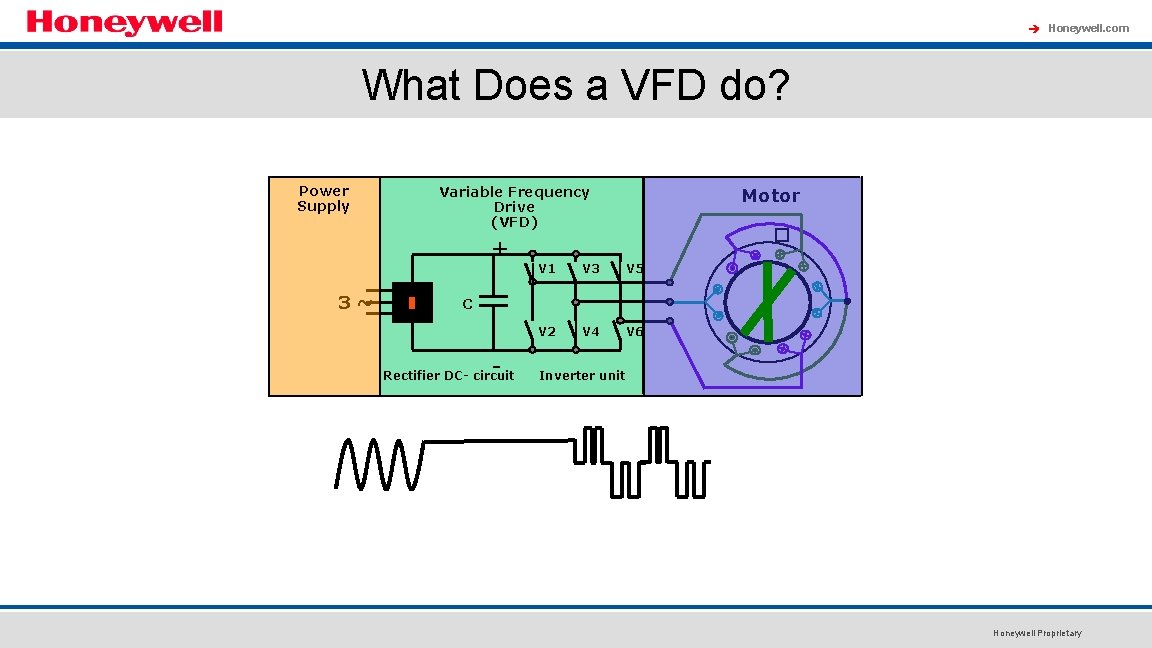 Honeywell

Honeywell.com

What Does a VFD do?

Power Supply

Variable Frequency Drive (VFD)

Motor

+

V1 V3 V5

3 ~

C

V2 V4 V6

-

Rectifier DC- circuit

Inverter unit

Honeywell Proprietary